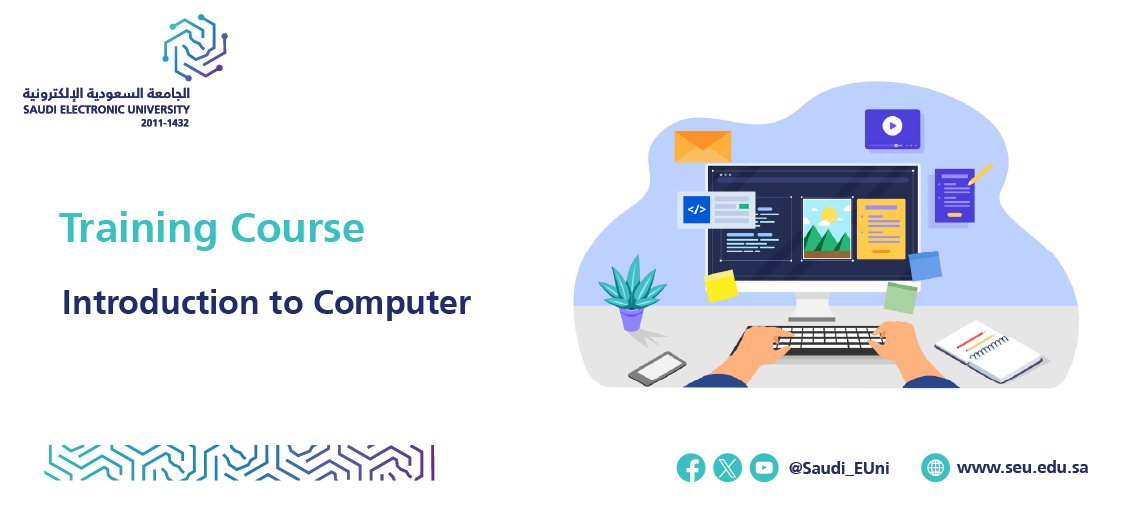 الجامعة السعودية الإلكترونية
SAUDI ELECTRONIC UNIVERSITY
2011-1432

Training Course

Introduction to Computer

</>

@Saudi_EUni

www.seu.edu.sa